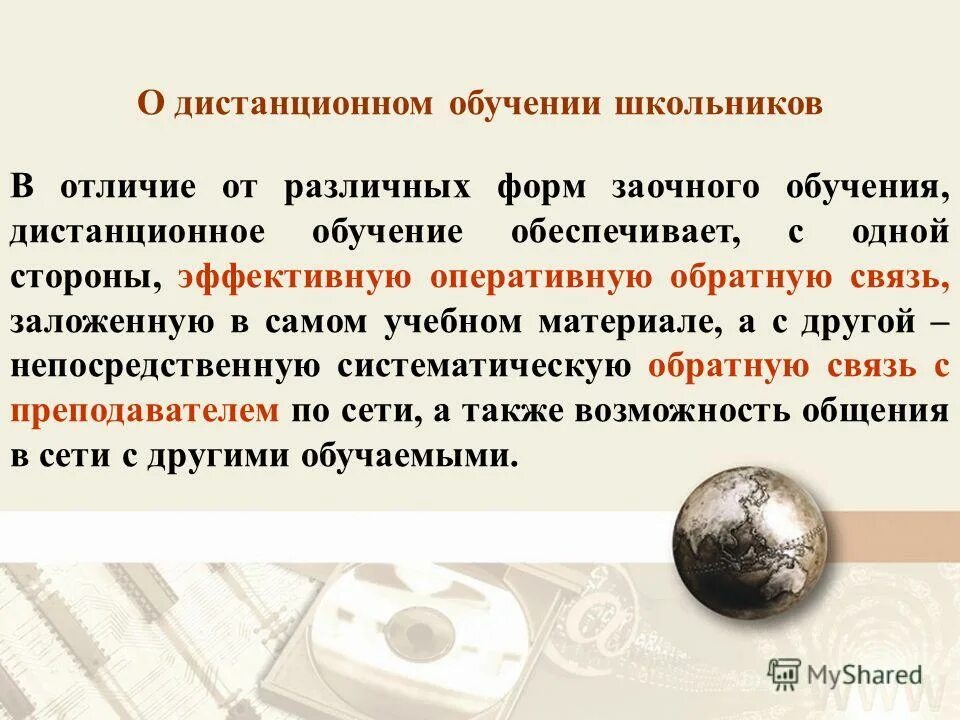 О дистанционном обучении школьников

В отличие от различных форм заочного обучения, дистанционное обучение обеспечивает, с одной стороны, эффективную оперативную обратную связь, заложенную в самом учебном материале, а с другой – непосредственную систематическую обратную связь с преподавателем по сети, а также возможность общения в сети с другими обучаемыми.

MyShared